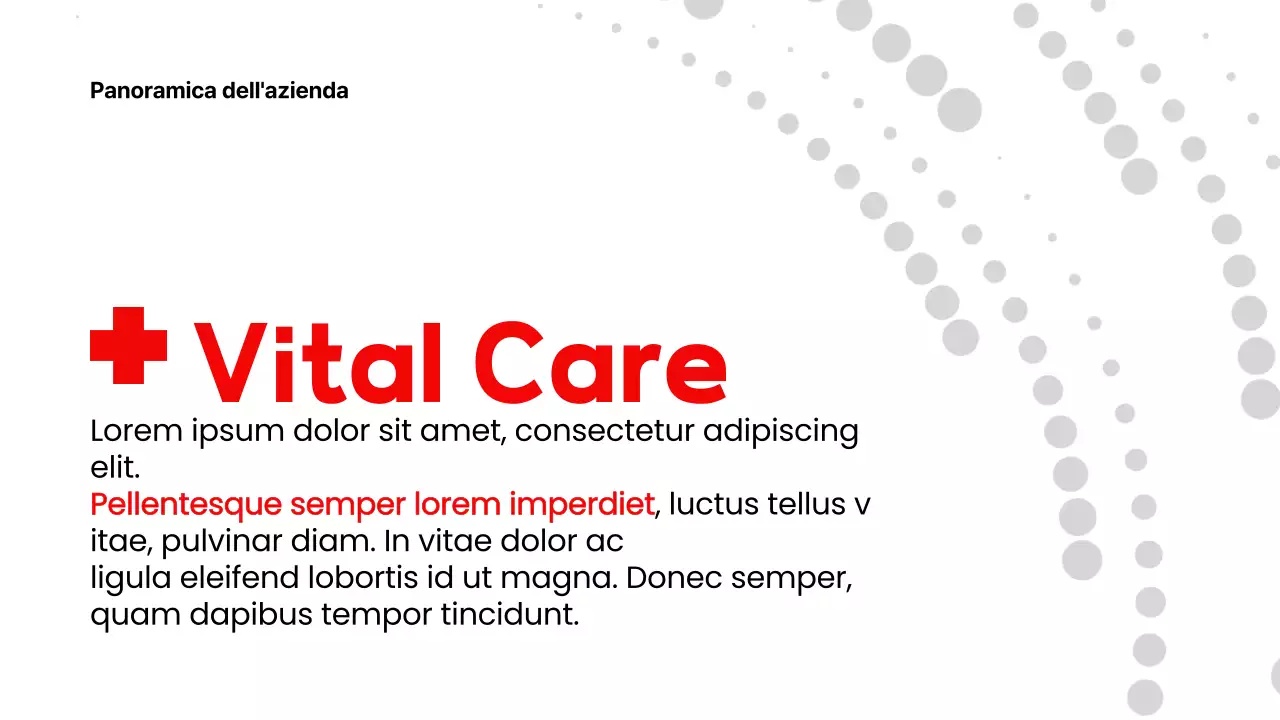 Panoramica dell'azienda

Vital Care

Lorem ipsum dolor sit amet, consectetur adipiscing elit.
Pellentesque semper lorem imperdiet, luctus tellus v itae, pulvinar diam. In vitae dolor ac
ligula eleifend lobortis id ut magna. Donec semper, quam dapibus tempor tincidunt.